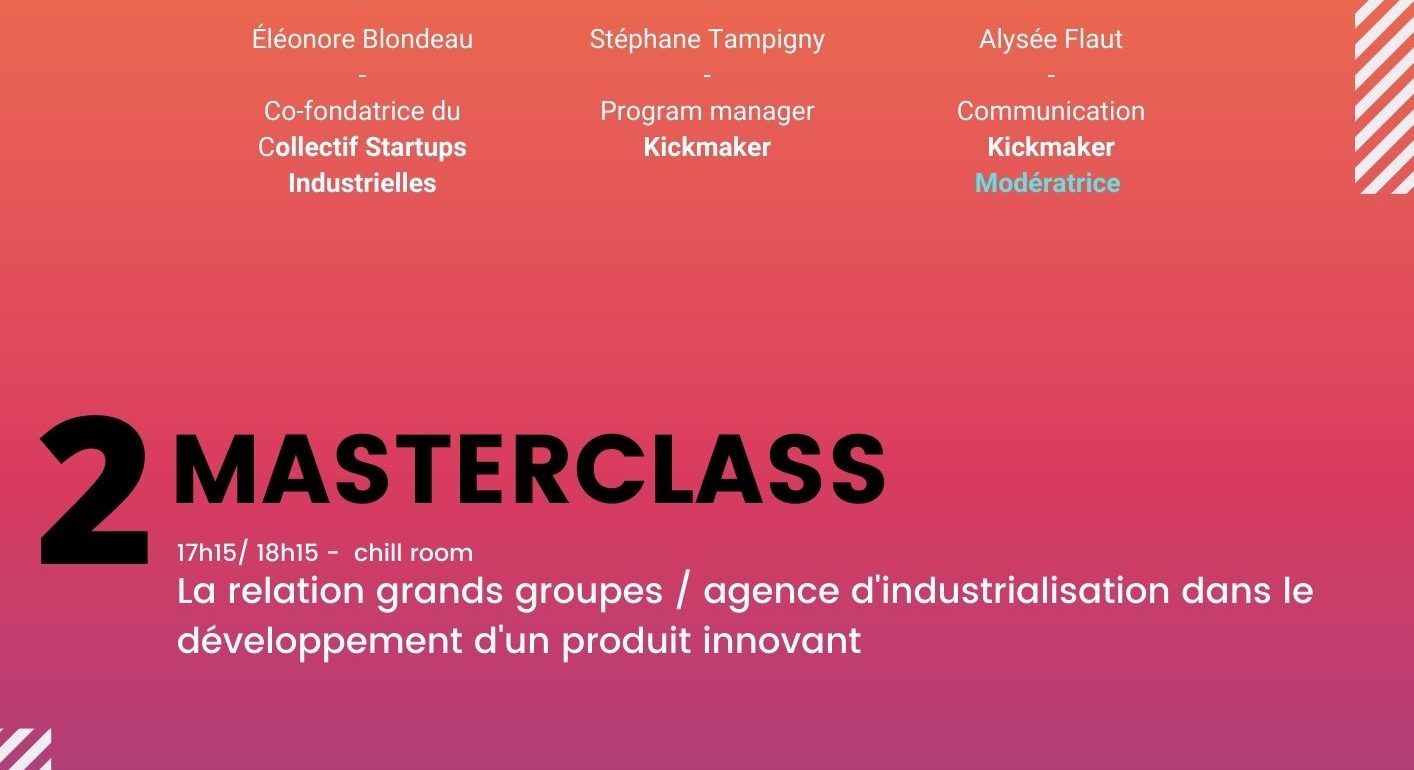 Éléonore Blondeau
-
Co-fondatrice du Collectif Startups Industrielles

Stéphane Tampigny
-
Program manager Kickmaker

Alysée Flaut
-
Communication Kickmaker Modératrice

2 MASTERCLASS

17h15/ 18h15 - chill room

La relation grands groupes / agence d'industrialisation dans le développement d'un produit innovant